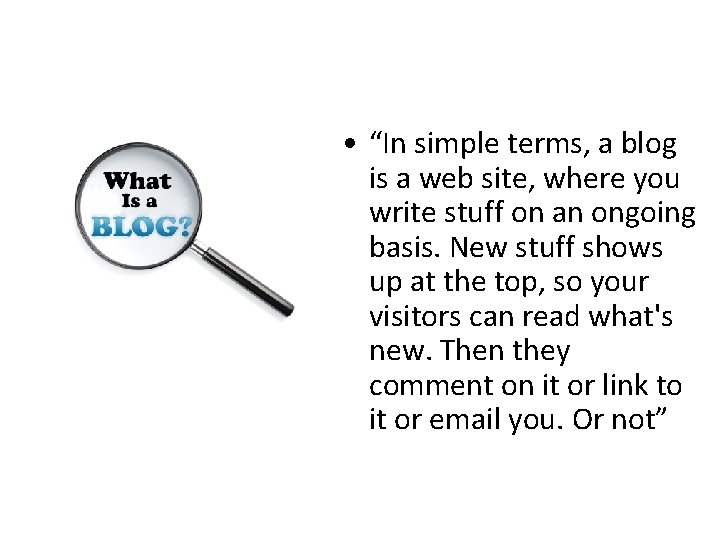 What
Is a
BLOG?

• "In simple terms, a blog is a web site, where you write stuff on an ongoing basis. New stuff shows up at the top, so your visitors can read what's new. Then they comment on it or link to it or email you. Or not"